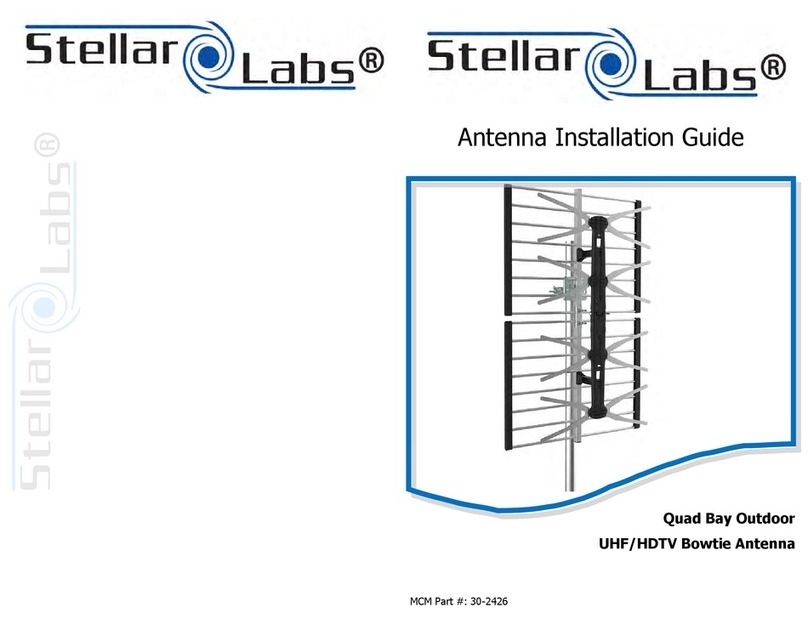 Stellar Labs®

Stellar Labs®

Stellar Labs®

Antenna Installation Guide

Quad Bay Outdoor
UHF/HDTV Bowtie Antenna

MCM Part #: 30-2426